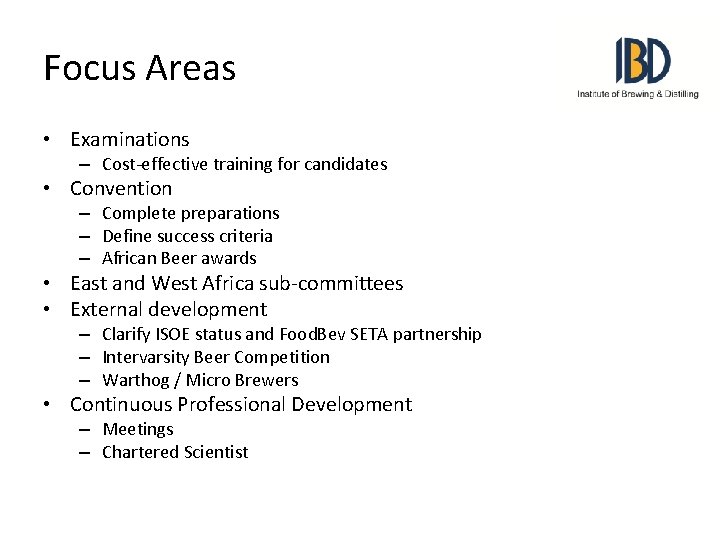 Focus Areas

IBD
Institute of Brewing & Distilling

• Examinations
– Cost-effective training for candidates
• Convention
– Complete preparations
– Define success criteria
– African Beer awards
• East and West Africa sub-committees
• External development
– Clarify ISOE status and FoodBev SETA partnership
– Intervarsity Beer Competition
– Warthog / Micro Brewers
• Continuous Professional Development
– Meetings
– Chartered Scientist